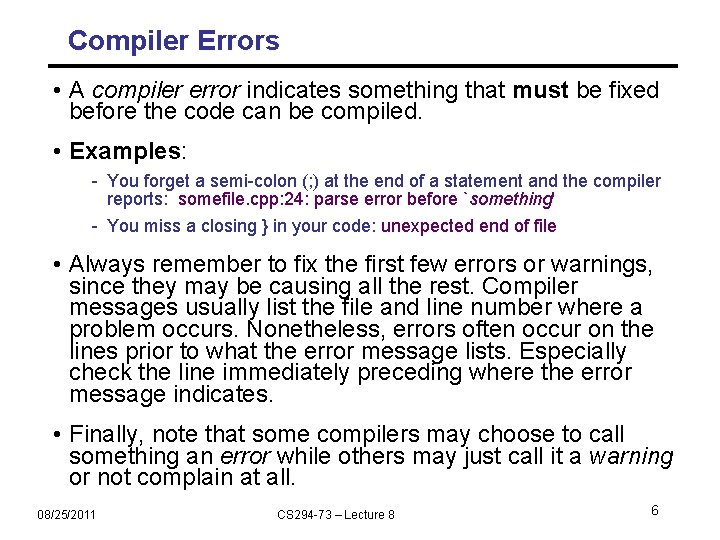 Compiler Errors

• A compiler error indicates something that must be fixed before the code can be compiled.

• Examples:

- You forget a semi-colon (;) at the end of a statement and the compiler reports: somefile.cpp:24: parse error before `something'

- You miss a closing } in your code: unexpected end of file

• Always remember to fix the first few errors or warnings, since they may be causing all the rest. Compiler messages usually list the file and line number where a problem occurs. Nonetheless, errors often occur on the lines prior to what the error message lists. Especially check the line immediately preceding where the error message indicates.

• Finally, note that some compilers may choose to call something an error while others may just call it a warning or not complain at all.

08/25/2011

CS294-73 – Lecture 8

6